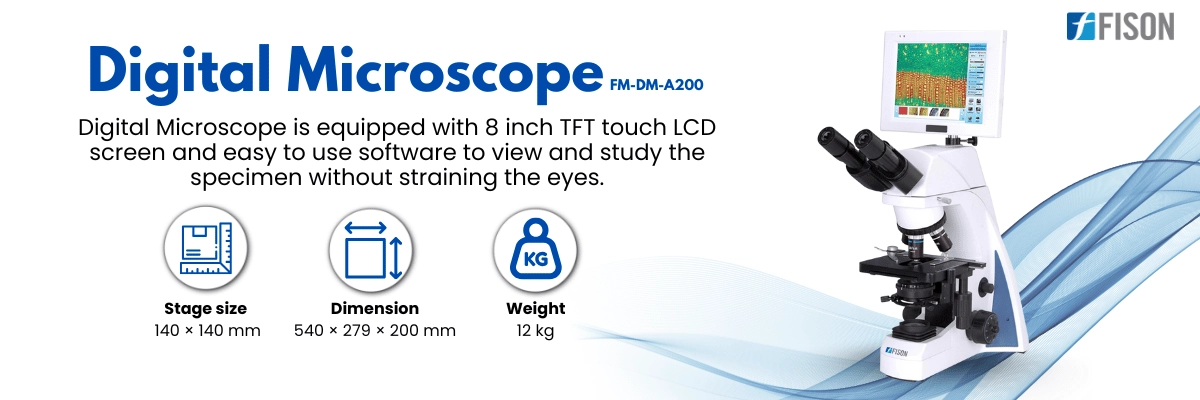 FISON

Digital Microscope FM-DM-A200

Digital Microscope is equipped with 8 inch TFT touch LCD screen and easy to use software to view and study the specimen without straining the eyes.

KG

Stage size
140 × 140 mm

Dimension
540 × 279 × 200 mm

Weight
12 kg

FISON